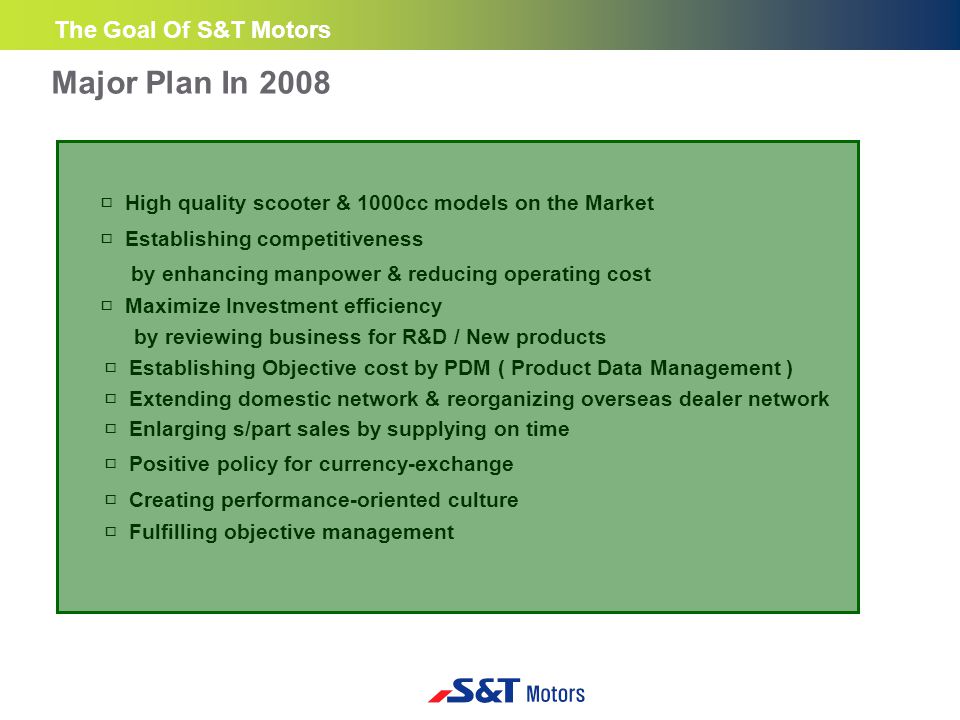 The Goal Of S&T Motors

Major Plan In 2008

□ High quality scooter & 1000cc models on the Market

□ Establishing competitiveness by enhancing manpower & reducing operating cost

□ Maximize Investment efficiency by reviewing business for R&D / New products

□ Establishing Objective cost by PDM ( Product Data Management )

□ Extending domestic network & reorganizing overseas dealer network

□ Enlarging s/part sales by supplying on time

□ Positive policy for currency-exchange

□ Creating performance-oriented culture

□ Fulfilling objective management

S&T Motors